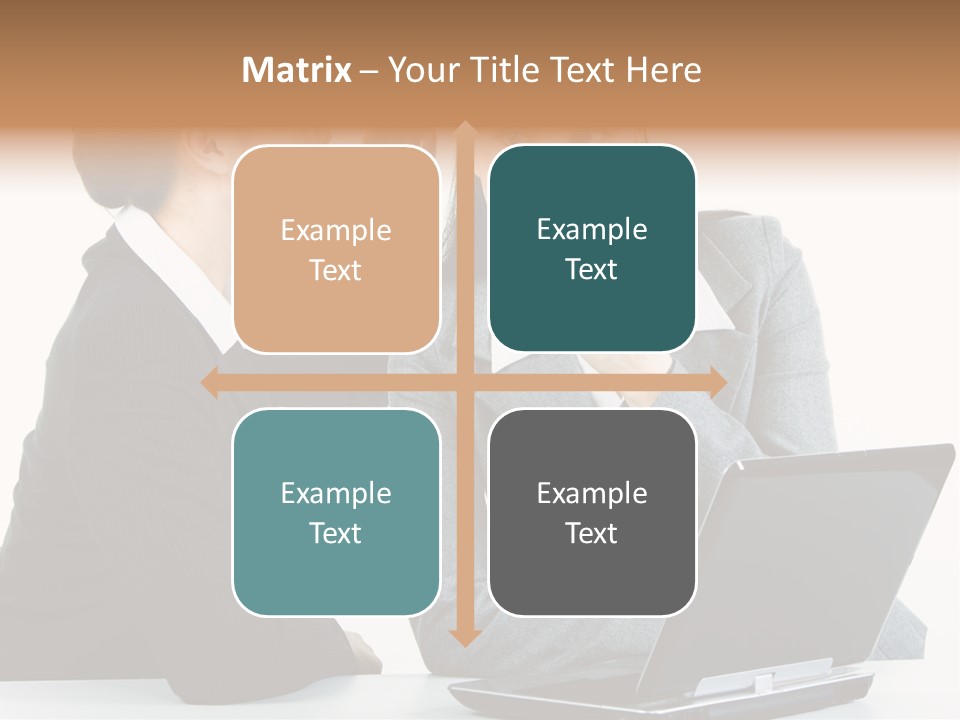 Matrix – Your Title Text Here

Example Text

Example Text

Example Text

Example Text